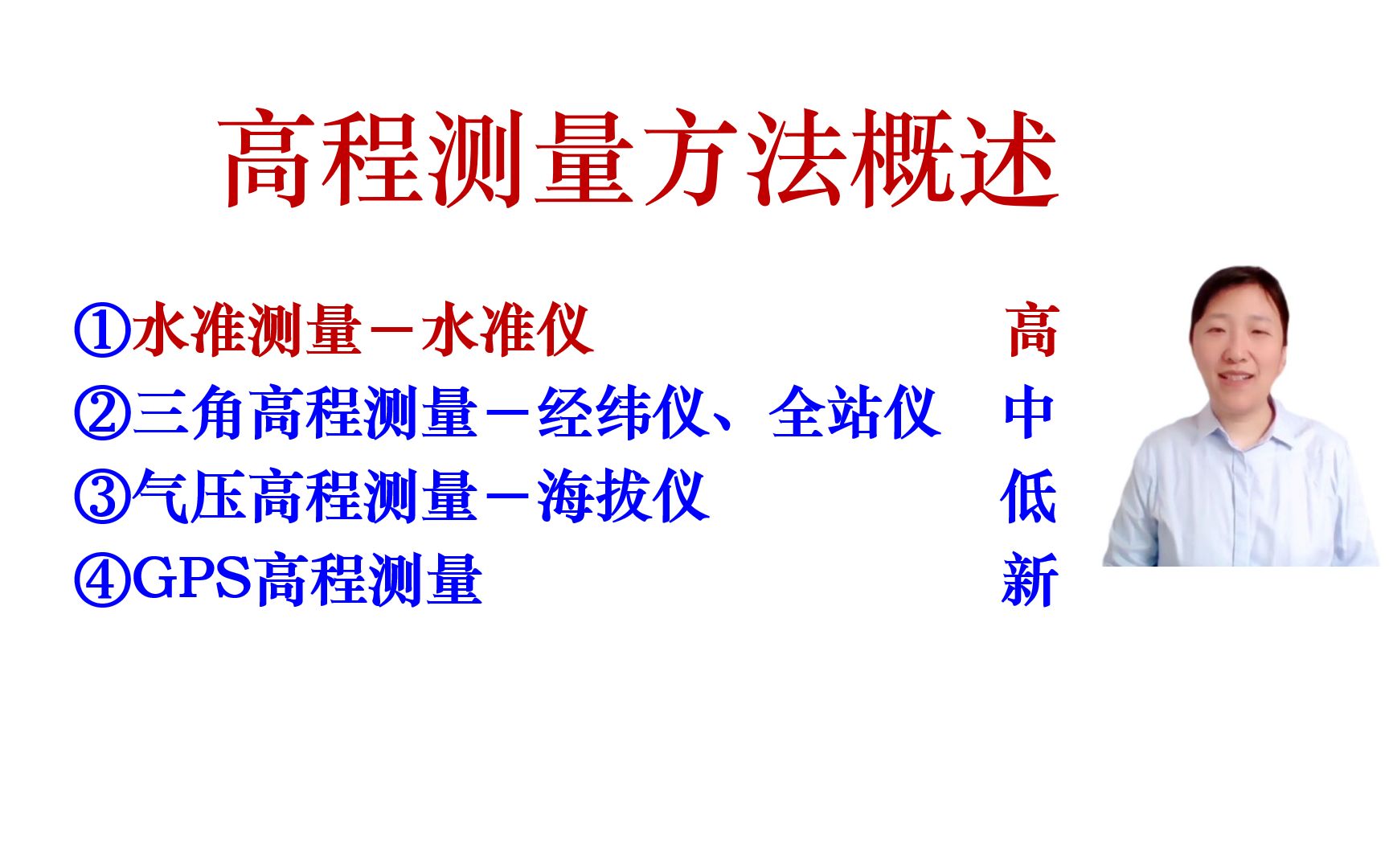 高程测量方法概述

①水准测量－水准仪 高
②三角高程测量－经纬仪、全站仪 中
③气压高程测量－海拔仪 低
④GPS高程测量 新